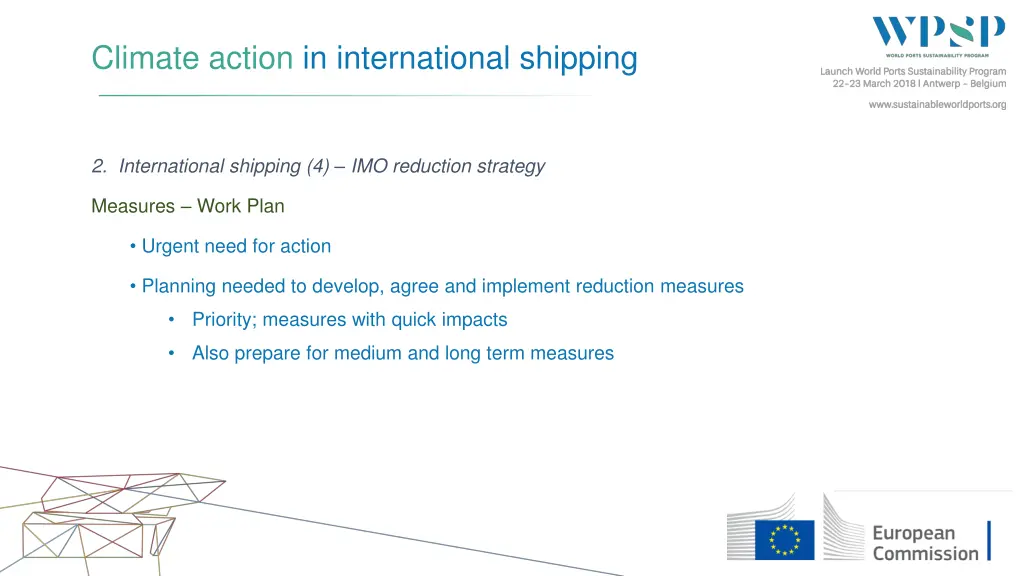 Climate action in international shipping

WPSP
WORLD PORTS SUSTAINABILITY PROGRAM
Launch World Ports Sustainability Program
22-23 March 2018 | Antwerp - Belgium
www.sustainableworldports.org

2. International shipping (4) – IMO reduction strategy

Measures – Work Plan

• Urgent need for action

• Planning needed to develop, agree and implement reduction measures

• Priority; measures with quick impacts

• Also prepare for medium and long term measures

European Commission